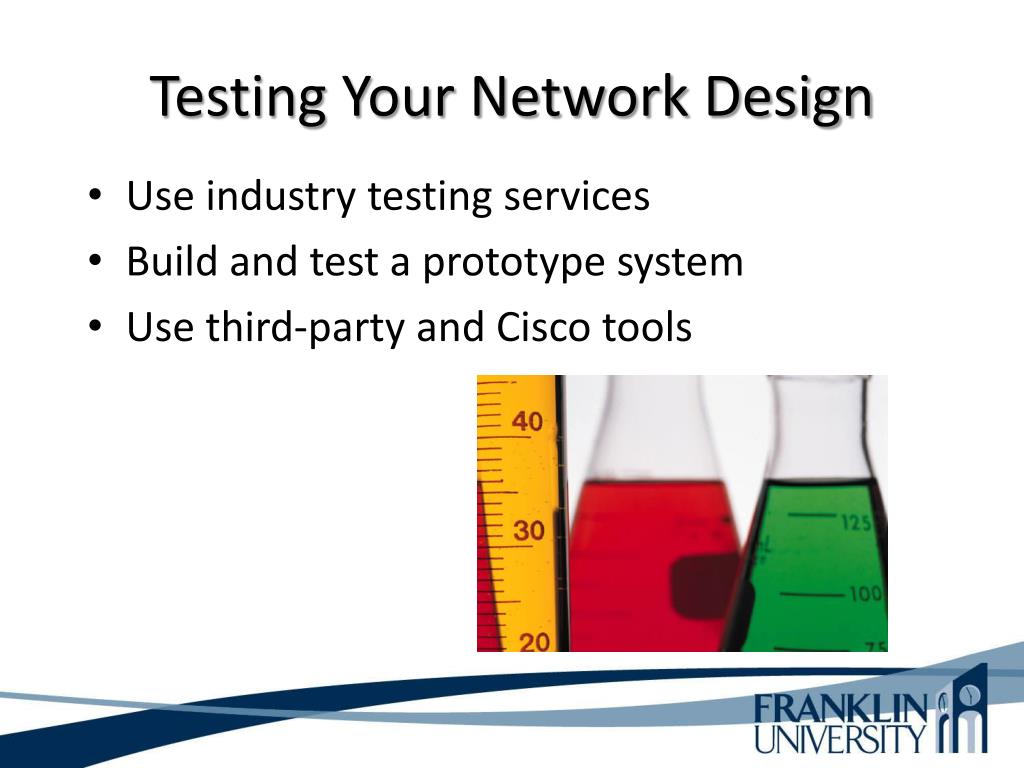 Testing Your Network Design

• Use industry testing services
• Build and test a prototype system
• Use third-party and Cisco tools

40
30
20
125
100
75

FRANKLIN UNIVERSITY